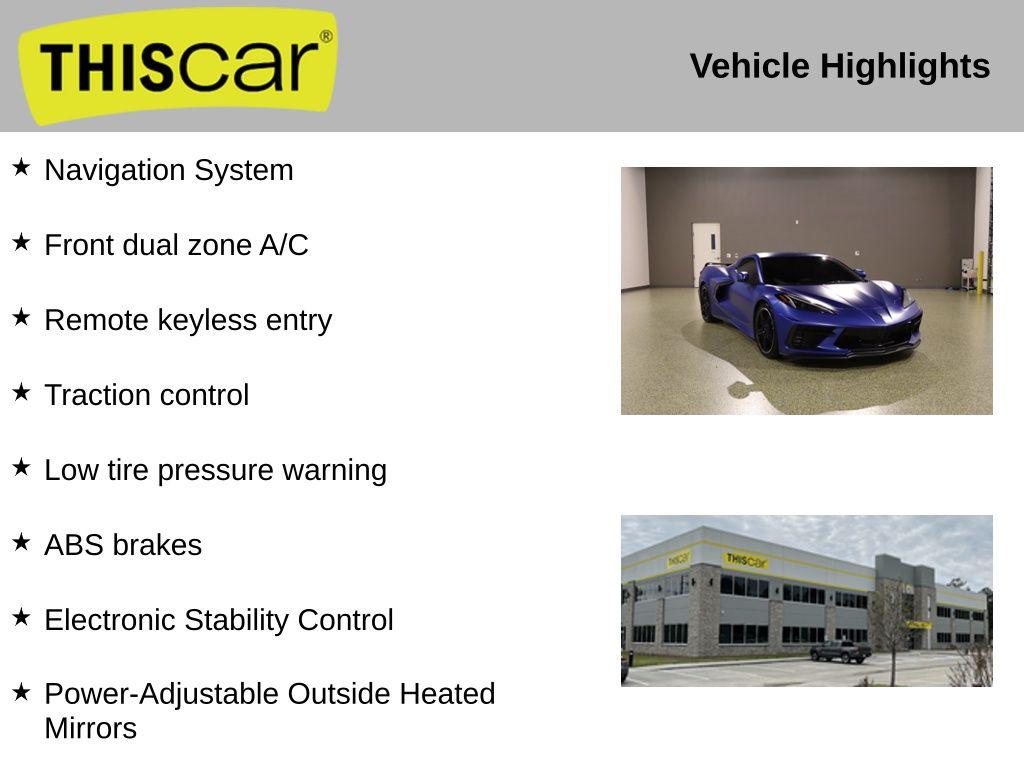 THIScar®

Vehicle Highlights

★ Navigation System

★ Front dual zone A/C

★ Remote keyless entry

★ Traction control

★ Low tire pressure warning

★ ABS brakes

★ Electronic Stability Control

★ Power-Adjustable Outside Heated Mirrors

THIScar

THIScar